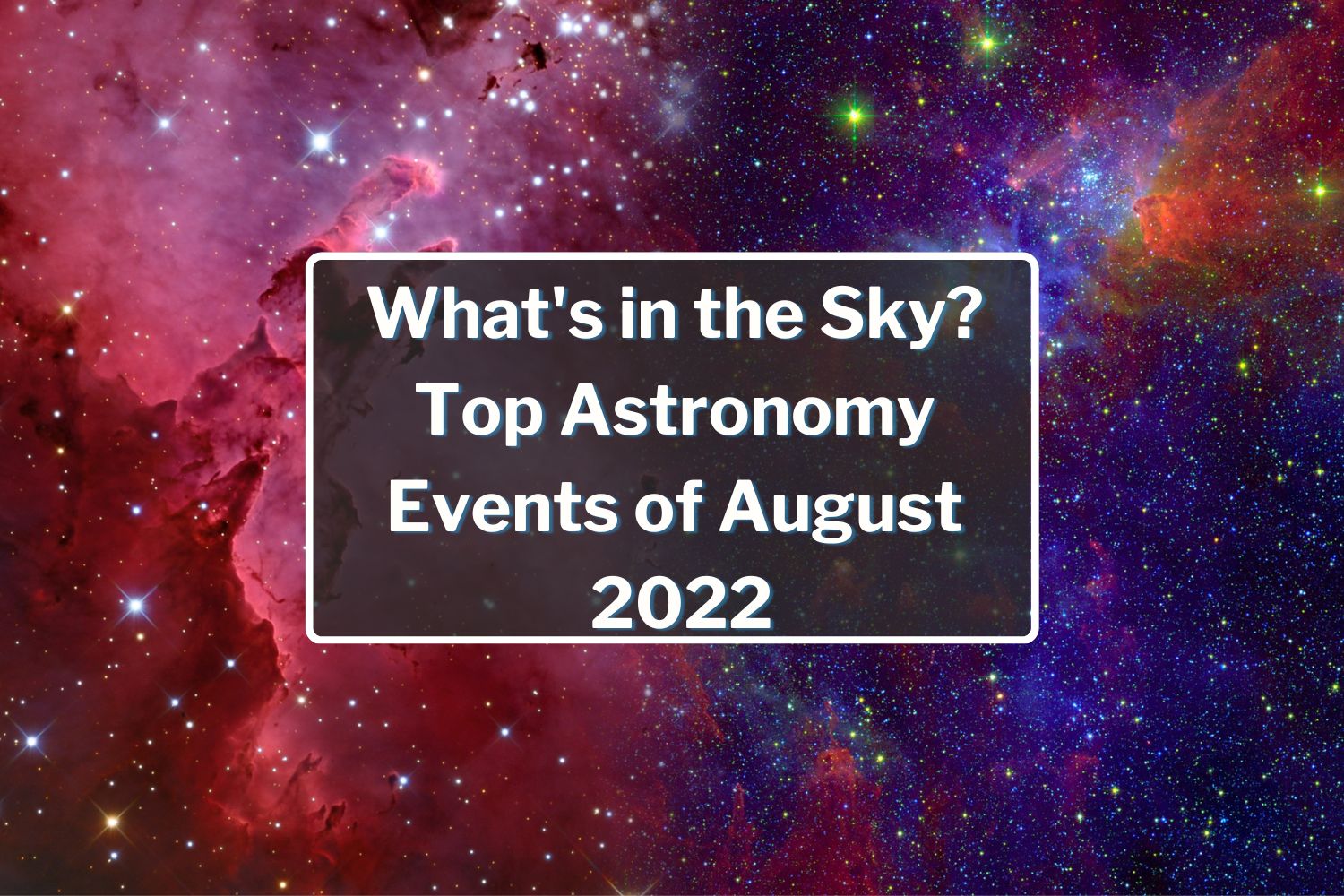 What's in the Sky?
Top Astronomy Events of August 2022